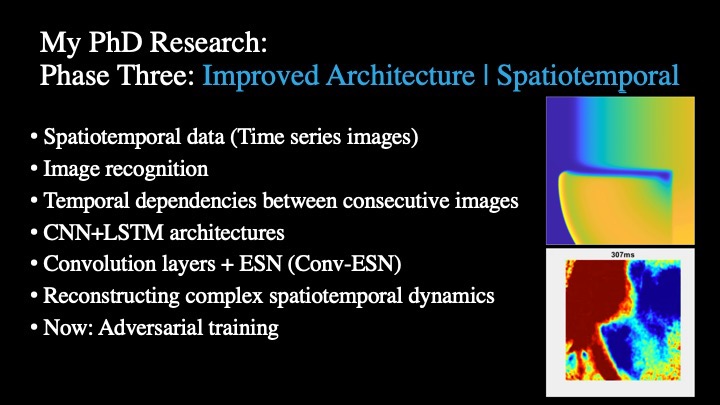 My PhD Research:
Phase Three: Improved Architecture | Spatiotemporal

• Spatiotemporal data (Time series images)
• Image recognition
• Temporal dependencies between consecutive images
• CNN+LSTM architectures
• Convolution layers + ESN (Conv-ESN)
• Reconstructing complex spatiotemporal dynamics
• Now: Adversarial training

307ms